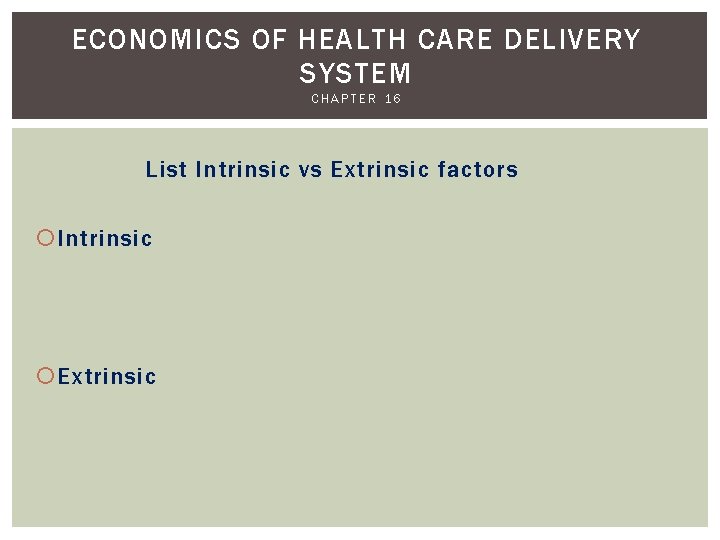 ECONOMICS OF HEALTH CARE DELIVERY SYSTEM
CHAPTER 16

List Intrinsic vs Extrinsic factors

Intrinsic

Extrinsic